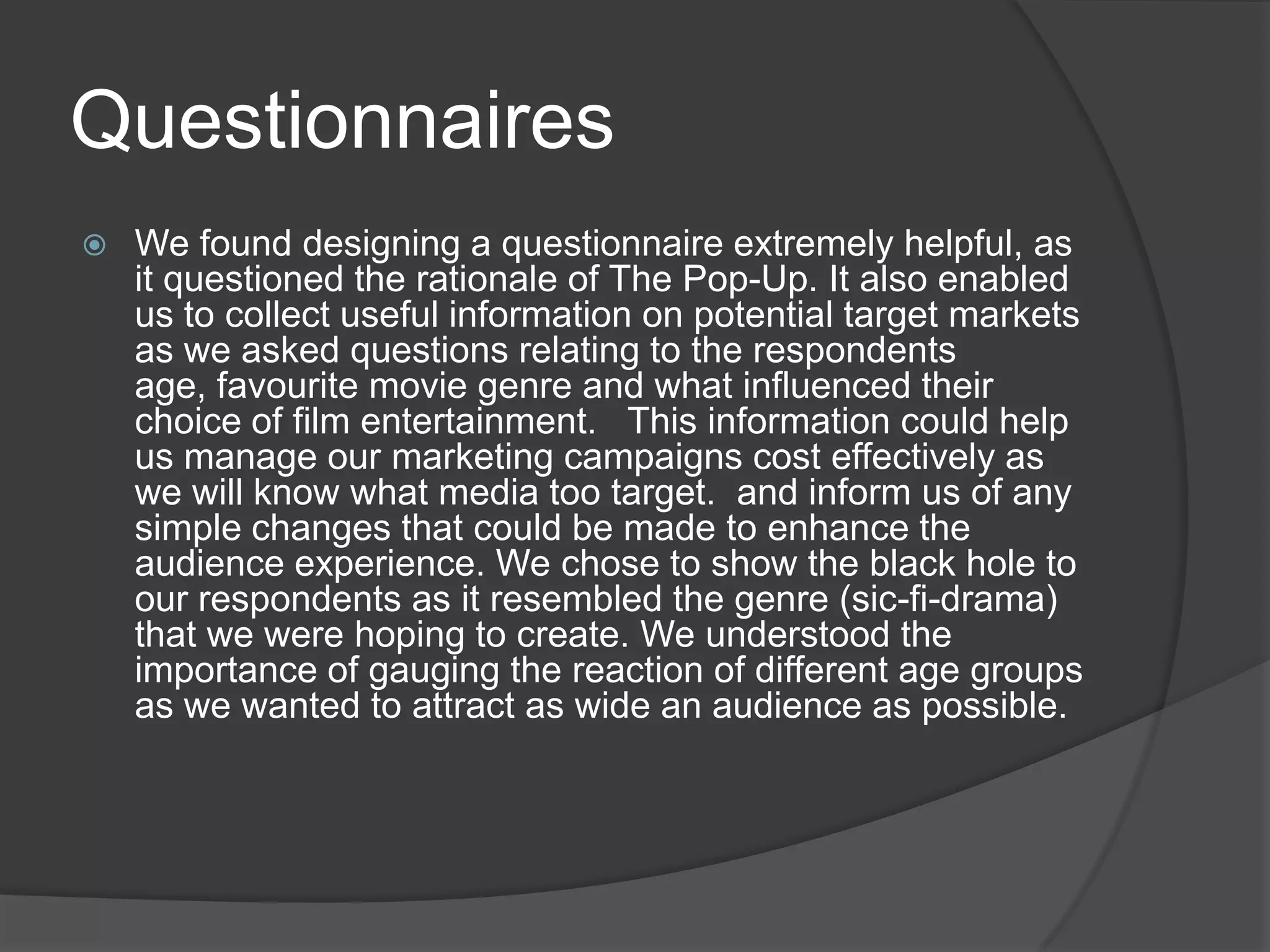 Questionnaires

We found designing a questionnaire extremely helpful, as it questioned the rationale of The Pop-Up. It also enabled us to collect useful information on potential target markets as we asked questions relating to the respondents age, favourite movie genre and what influenced their choice of film entertainment.   This information could help us manage our marketing campaigns cost effectively as we will know what media too target.  and inform us of any simple changes that could be made to enhance the audience experience. We chose to show the black hole to our respondents as it resembled the genre (sic-fi-drama) that we were hoping to create. We understood the importance of gauging the reaction of different age groups as we wanted to attract as wide an audience as possible.